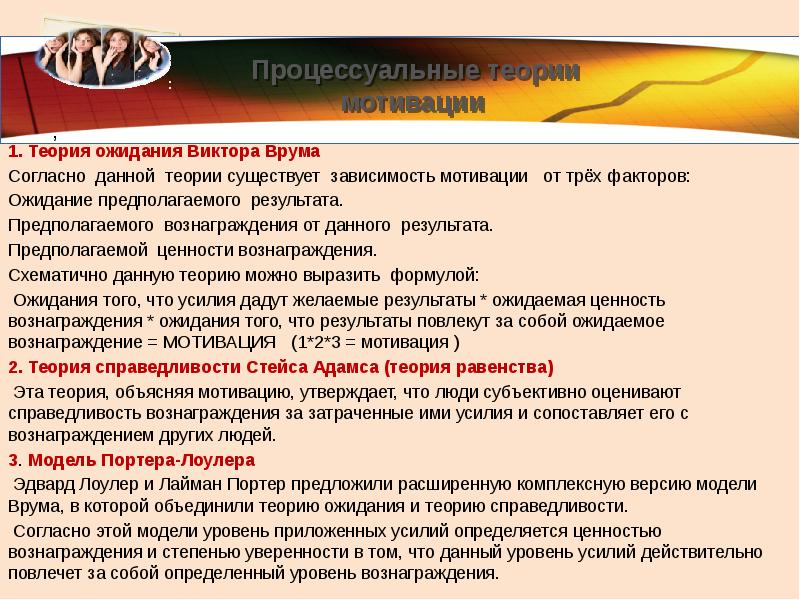 Процессуальные теории мотивации

1. Теория ожидания Виктора Врума

Согласно данной теории существует зависимость мотивации от трёх факторов:

Ожидание предполагаемого результата.

Предполагаемого вознаграждения от данного результата.

Предполагаемой ценности вознаграждения.

Схематично данную теорию можно выразить формулой:

Ожидания того, что усилия дадут желаемые результаты * ожидаемая ценность вознаграждения * ожидания того, что результаты повлекут за собой ожидаемое вознаграждение = МОТИВАЦИЯ (1*2*3 = мотивация )

2. Теория справедливости Стейса Адамса (теория равенства)

Эта теория, объясняя мотивацию, утверждает, что люди субъективно оценивают справедливость вознаграждения за затраченные ими усилия и сопоставляет его с вознаграждением других людей.

3. Модель Портера-Лоулера

Эдвард Лоулер и Лайман Портер предложили расширенную комплексную версию модели Врума, в которой объединили теорию ожидания и теорию справедливости.

Согласно этой модели уровень приложенных усилий определяется ценностью вознаграждения и степенью уверенности в том, что данный уровень усилий действительно повлечет за собой определенный уровень вознаграждения.